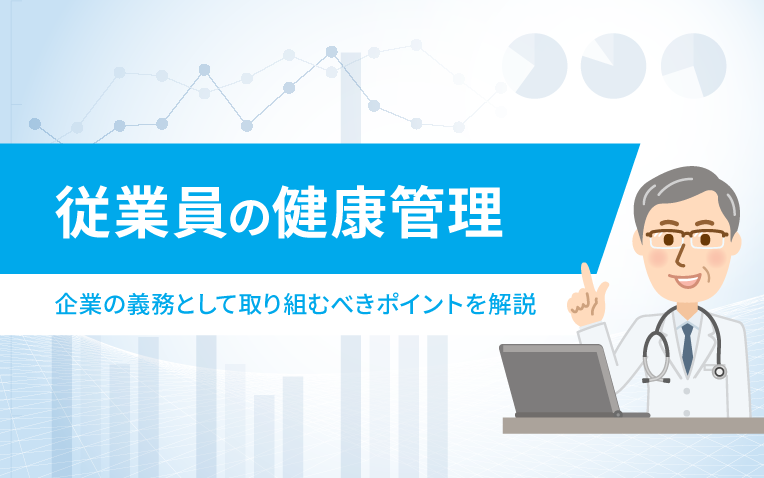 従業員の健康管理

企業の義務として取り組むべきポイントを解説